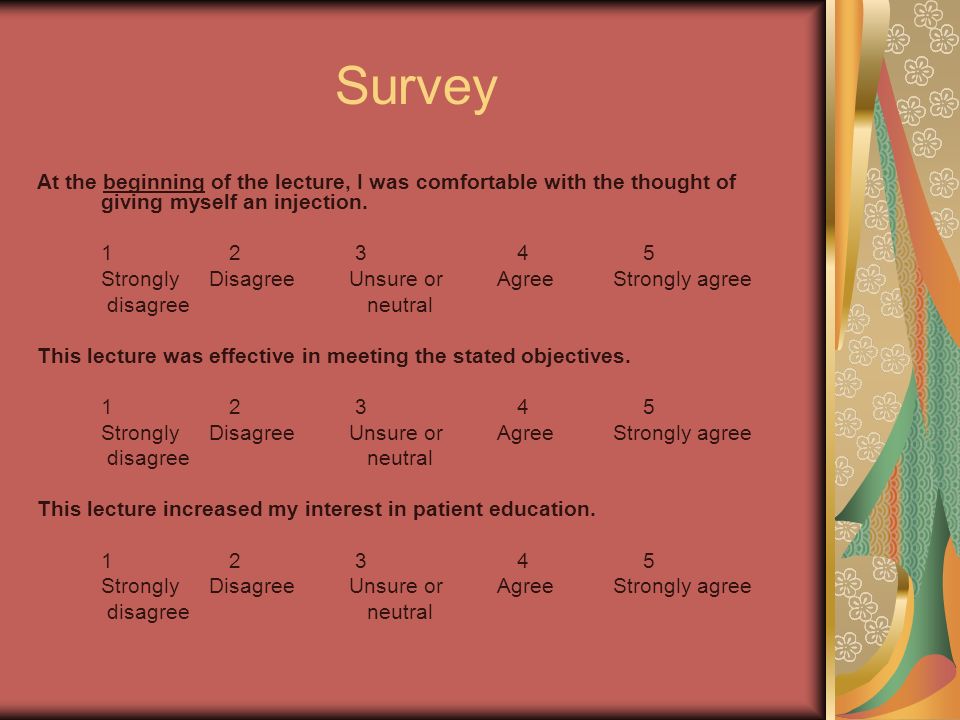 Survey

At the beginning of the lecture, I was comfortable with the thought of giving myself an injection.

| 1 | 2 | 3 | 4 | 5 |
|---|---|---|---|---|
| Strongly disagree | Disagree | Unsure or neutral | Agree | Strongly agree |

This lecture was effective in meeting the stated objectives.

| 1 | 2 | 3 | 4 | 5 |
|---|---|---|---|---|
| Strongly disagree | Disagree | Unsure or neutral | Agree | Strongly agree |

This lecture increased my interest in patient education.

| 1 | 2 | 3 | 4 | 5 |
|---|---|---|---|---|
| Strongly disagree | Disagree | Unsure or neutral | Agree | Strongly agree |